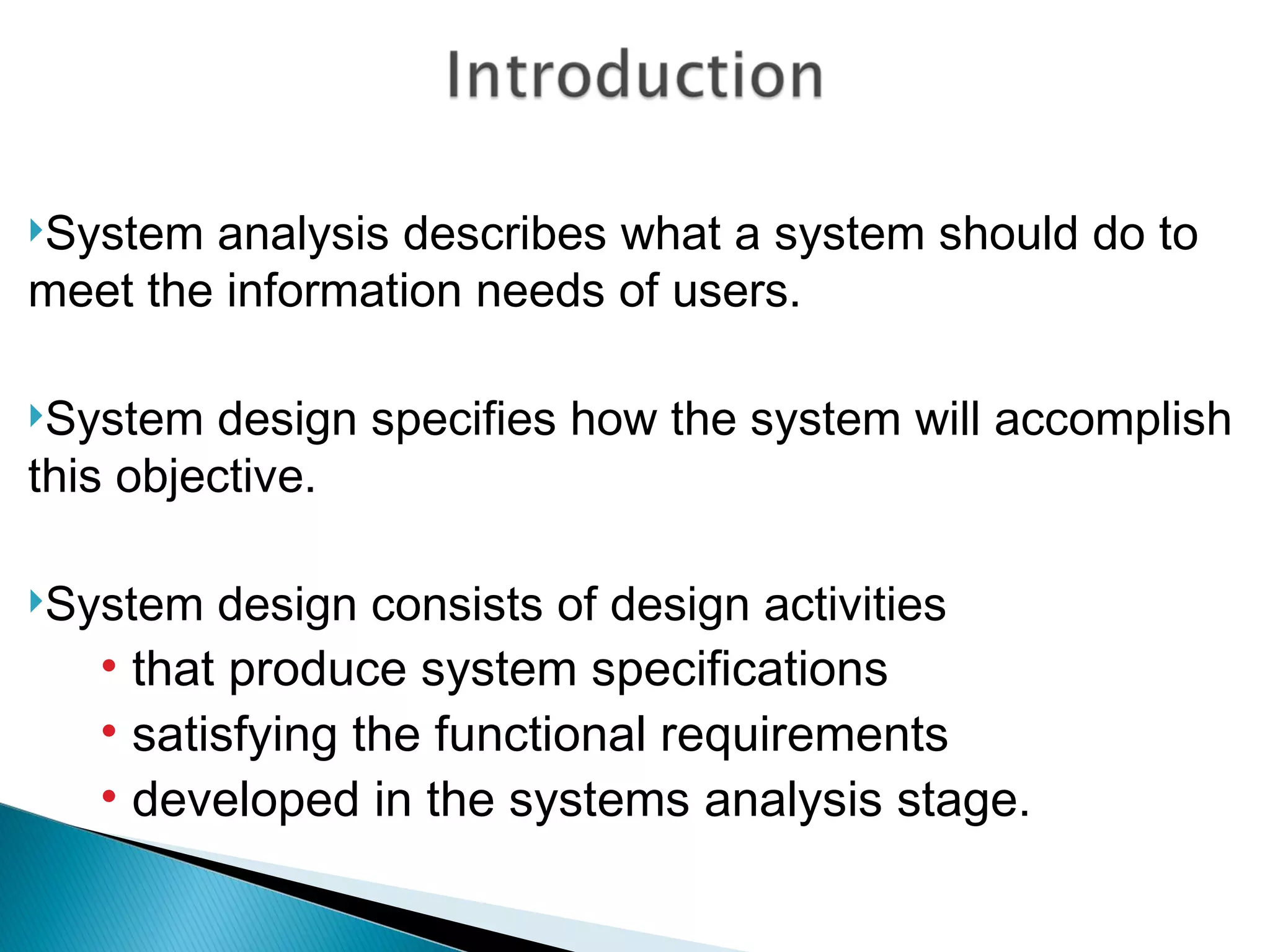 Introduction

System analysis describes what a system should do to meet the information needs of users.

System design specifies how the system will accomplish this objective.

System design consists of design activities
• that produce system specifications
• satisfying the functional requirements
• developed in the systems analysis stage.